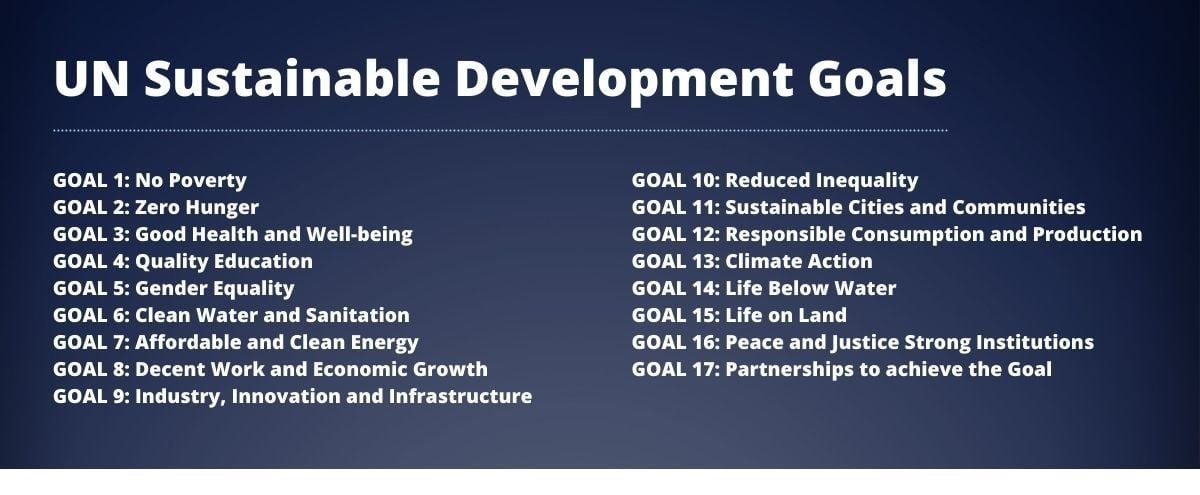 UN Sustainable Development Goals

GOAL 1: No Poverty
GOAL 2: Zero Hunger
GOAL 3: Good Health and Well-being
GOAL 4: Quality Education
GOAL 5: Gender Equality
GOAL 6: Clean Water and Sanitation
GOAL 7: Affordable and Clean Energy
GOAL 8: Decent Work and Economic Growth
GOAL 9: Industry, Innovation and Infrastructure

GOAL 10: Reduced Inequality
GOAL 11: Sustainable Cities and Communities
GOAL 12: Responsible Consumption and Production
GOAL 13: Climate Action
GOAL 14: Life Below Water
GOAL 15: Life on Land
GOAL 16: Peace and Justice Strong Institutions
GOAL 17: Partnerships to achieve the Goal